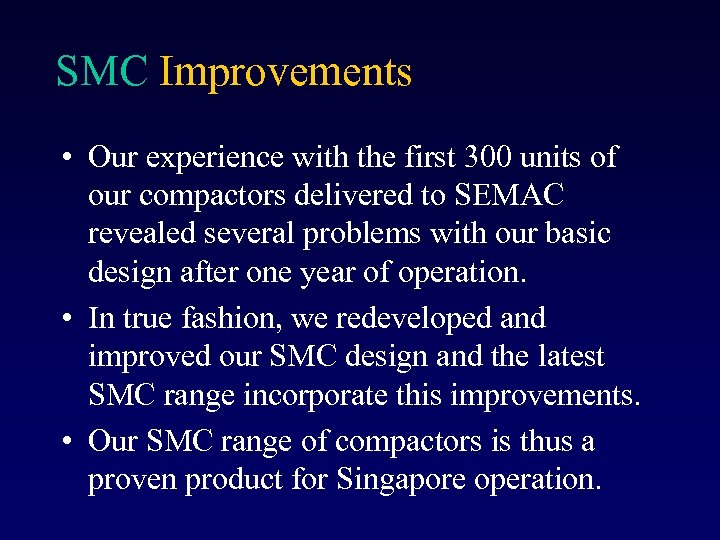 SMC Improvements

• Our experience with the first 300 units of our compactors delivered to SEMAC revealed several problems with our basic design after one year of operation.

• In true fashion, we redeveloped and improved our SMC design and the latest SMC range incorporate this improvements.

• Our SMC range of compactors is thus a proven product for Singapore operation.